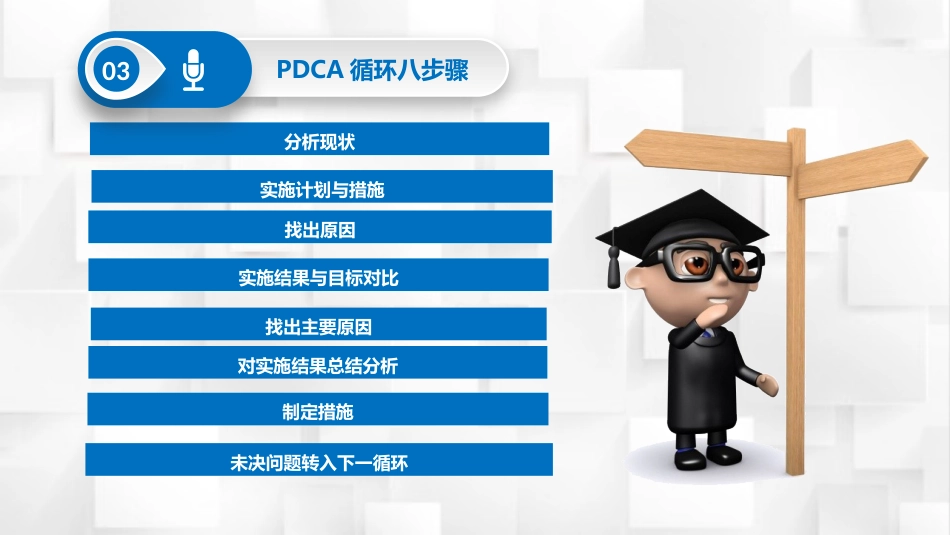 03

PDCA 循环八步骤

分析现状

实施计划与措施

找出原因

实施结果与目标对比

找出主要原因

对实施结果总结分析

制定措施

未决问题转入下一循环